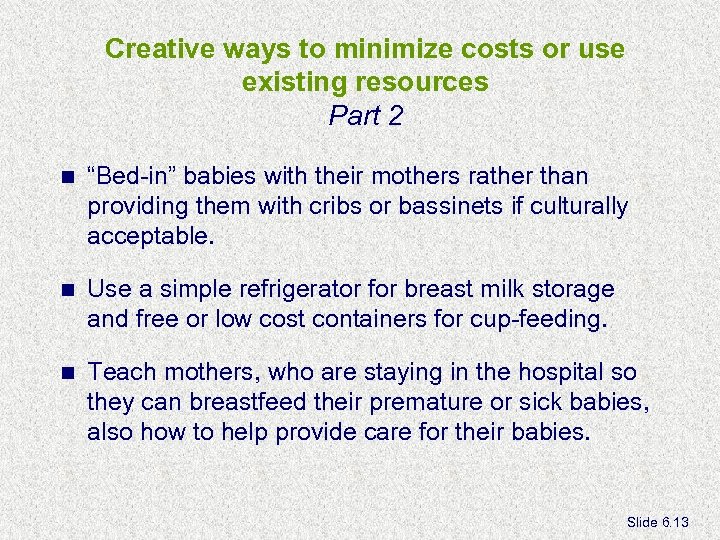 Creative ways to minimize costs or use existing resources
Part 2

■ "Bed-in" babies with their mothers rather than providing them with cribs or bassinets if culturally acceptable.

■ Use a simple refrigerator for breast milk storage and free or low cost containers for cup-feeding.

■ Teach mothers, who are staying in the hospital so they can breastfeed their premature or sick babies, also how to help provide care for their babies.

Slide 6.13